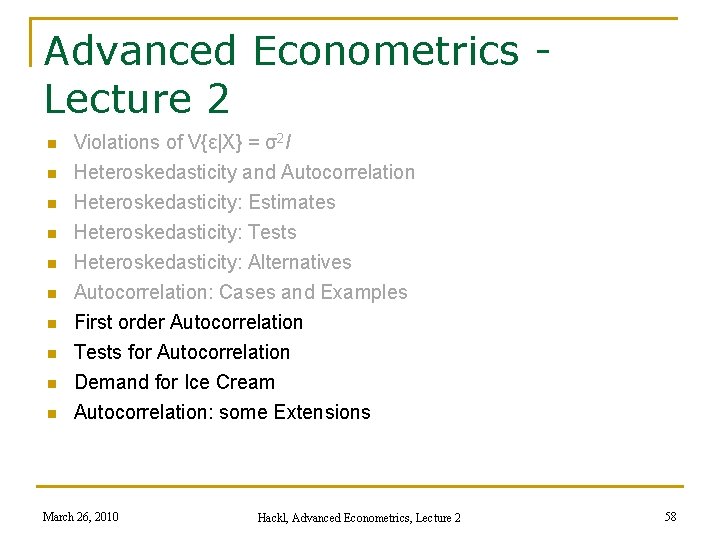 Advanced Econometrics - Lecture 2

- Violations of $V\{\varepsilon|X\} = \sigma^2 I$
- Heteroskedasticity and Autocorrelation
- Heteroskedasticity: Estimates
- Heteroskedasticity: Tests
- Heteroskedasticity: Alternatives
- Autocorrelation: Cases and Examples
- First order Autocorrelation
- Tests for Autocorrelation
- Demand for Ice Cream
- Autocorrelation: some Extensions

March 26, 2010

Hackl, Advanced Econometrics, Lecture 2

58